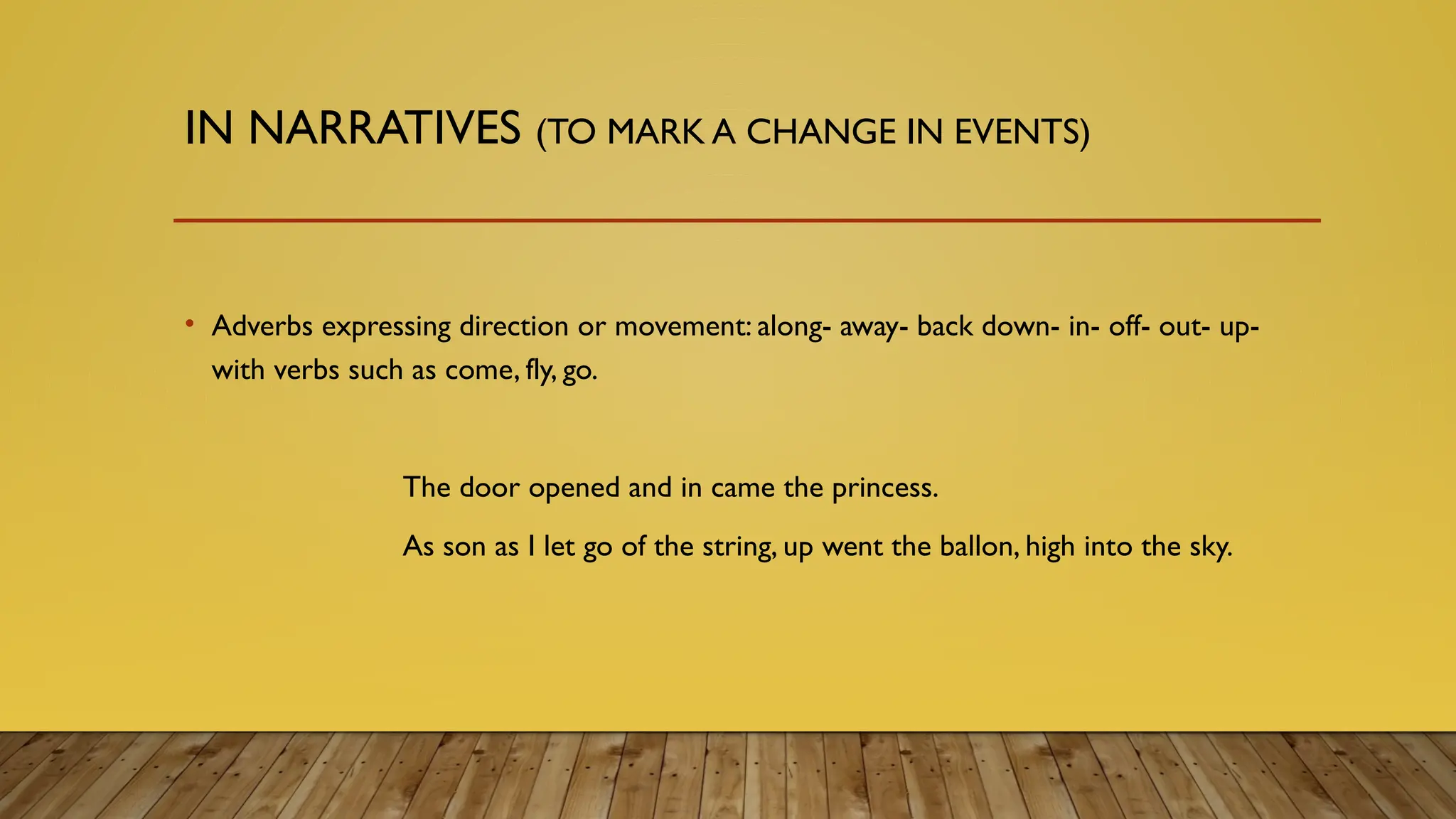 IN NARRATIVES (TO MARK A CHANGE IN EVENTS)

• Adverbs expressing direction or movement: along- away- back down- in- off- out- up- with verbs such as come, fly, go.

The door opened and in came the princess.

As son as I let go of the string, up went the ballon, high into the sky.